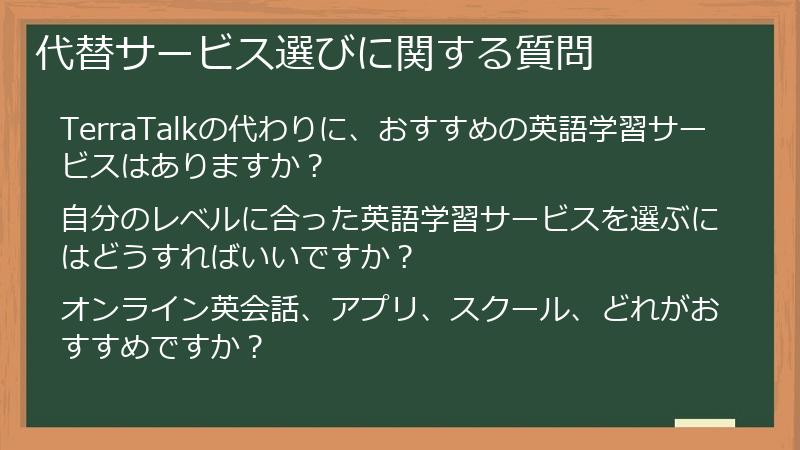 代替サービス選びに関する質問

TerraTalkの代わりに、おすすめの英語学習サービスはありますか？

自分のレベルに合った英語学習サービスを選ぶにはどうすればいいですか？

オンライン英会話、アプリ、スクール、どれがおすすめですか？